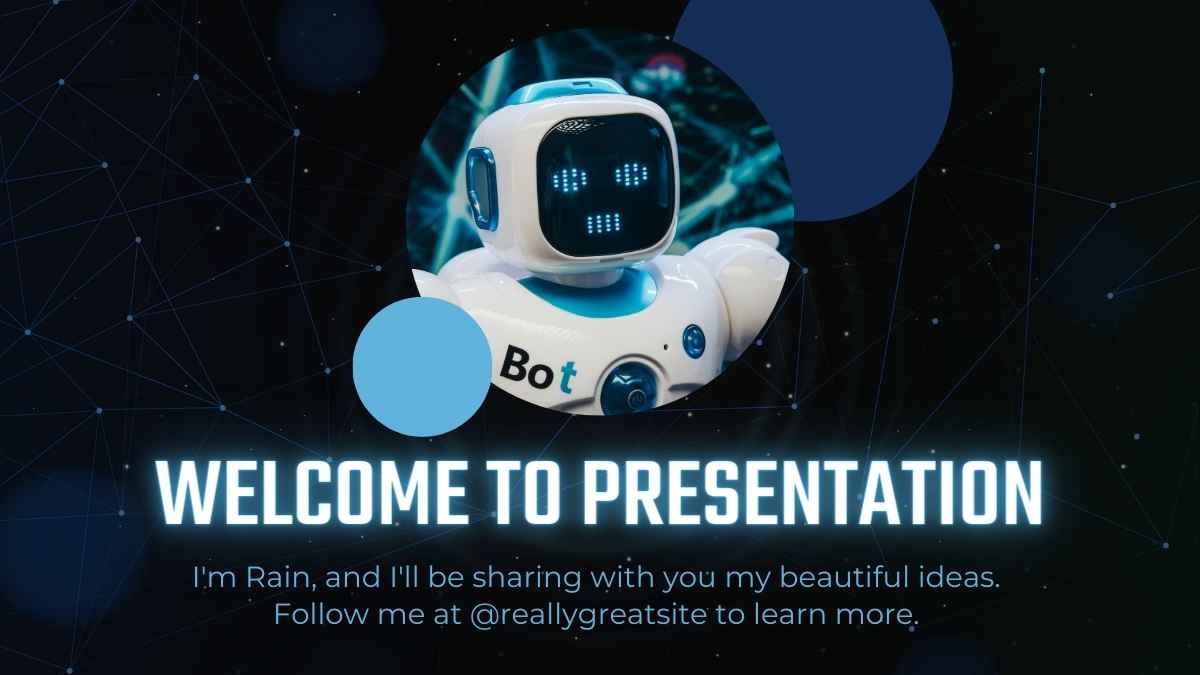 Bot

WELCOME TO PRESENTATION

I'm Rain, and I'll be sharing with you my beautiful ideas. Follow me at @reallygreatsite to learn more.